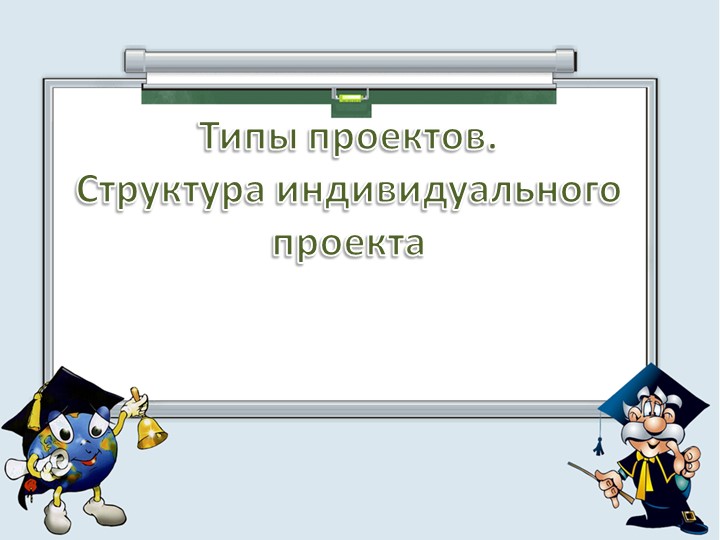 Типы проектов.
Структура индивидуального проекта